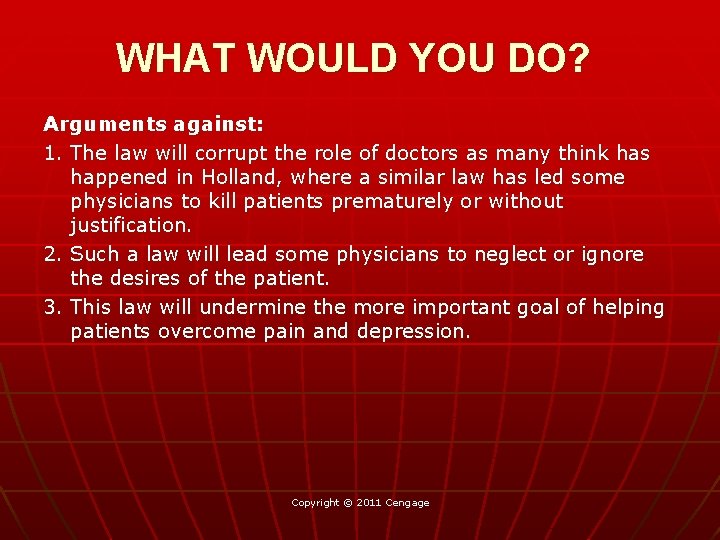 WHAT WOULD YOU DO?

Arguments against:

1. The law will corrupt the role of doctors as many think has happened in Holland, where a similar law has led some physicians to kill patients prematurely or without justification.

2. Such a law will lead some physicians to neglect or ignore the desires of the patient.

3. This law will undermine the more important goal of helping patients overcome pain and depression.

Copyright © 2011 Cengage